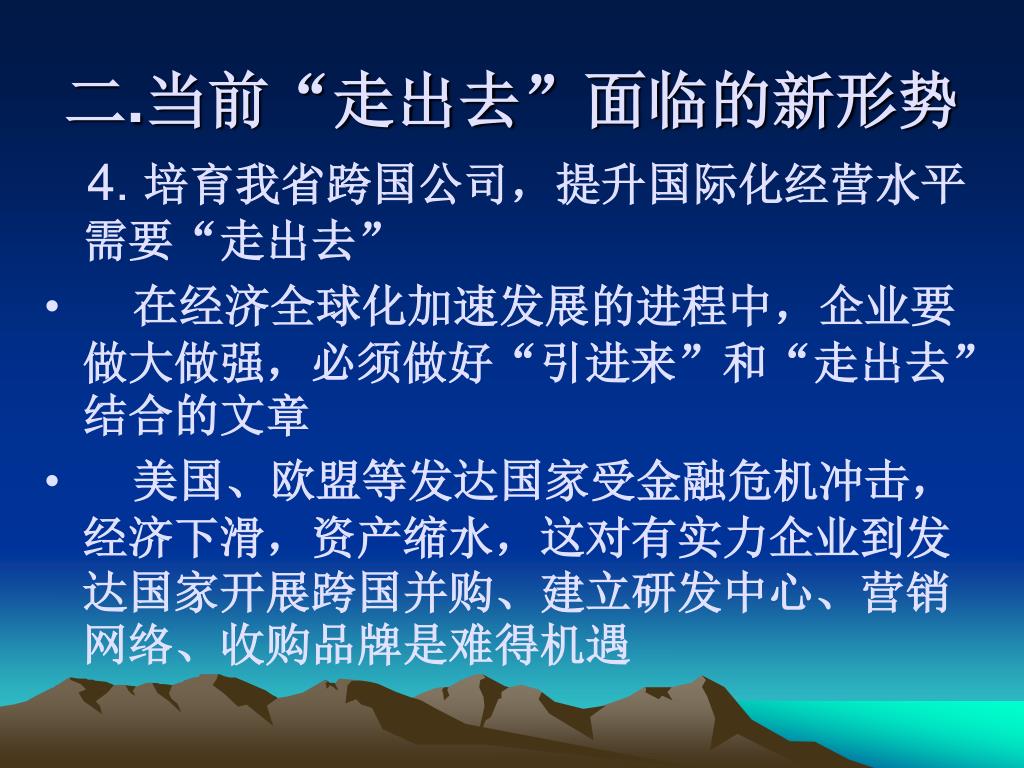 二.当前“走出去”面临的新形势

4. 培育我省跨国公司，提升国际化经营水平需要“走出去”

• 在经济全球化加速发展的进程中，企业要做大做强，必须做好“引进来”和“走出去”结合的文章

• 美国、欧盟等发达国家受金融危机冲击，经济下滑，资产缩水，这对有实力企业到发达国家开展跨国并购、建立研发中心、营销网络、收购品牌是难得机遇